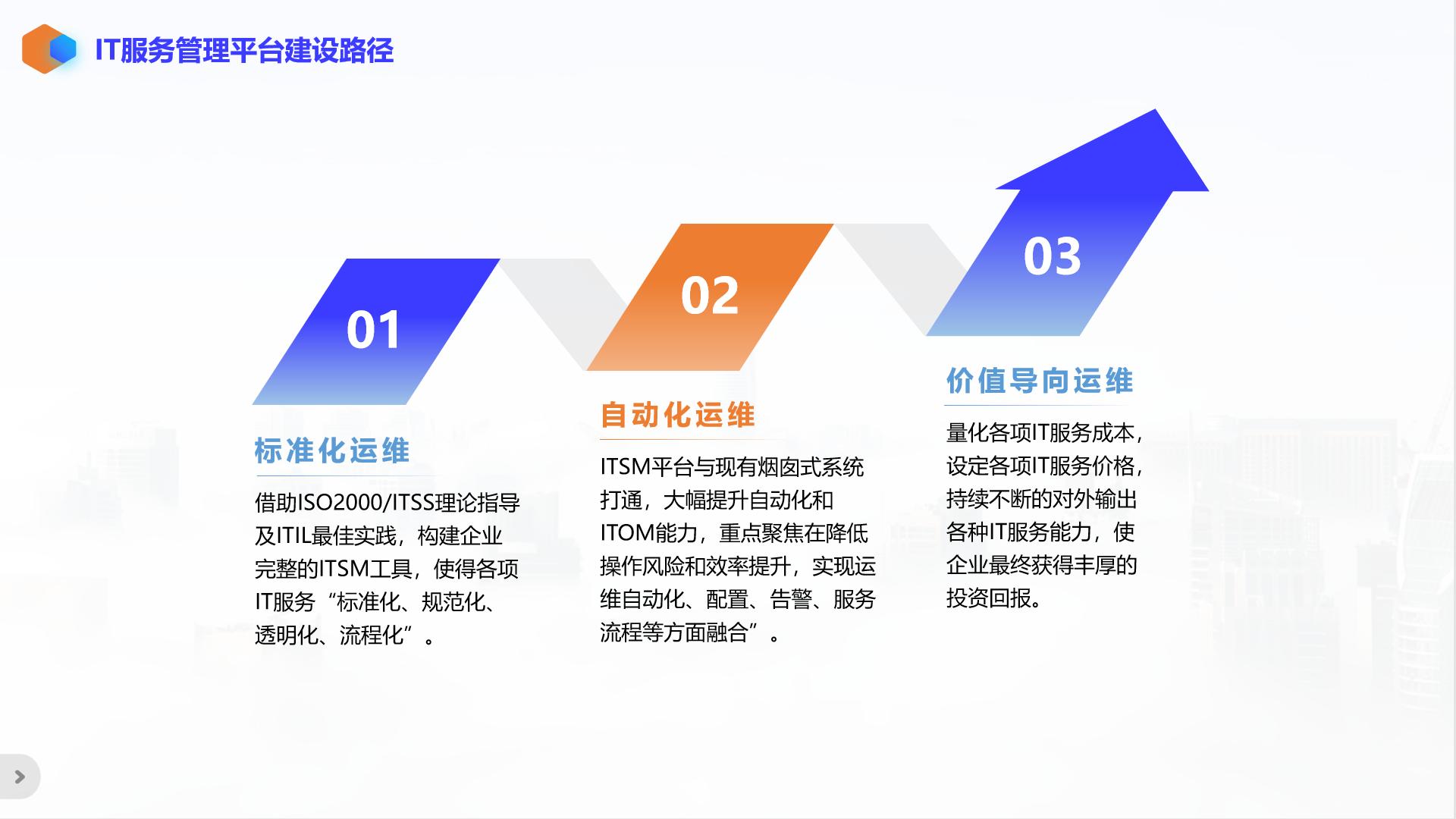 IT服务管理平台建设路径

01

标准化运维

借助ISO2000/ITSS理论指导及ITIL最佳实践，构建企业完整的ITSM工具，使得各项IT服务“标准化、规范化、透明化、流程化”。

02

自动化运维

ITSM平台与现有烟囱式系统打通，大幅提升自动化和ITOM能力，重点聚焦在降低操作风险和效率提升，实现运维自动化、配置、告警、服务流程等方面融合”。

03

价值导向运维

量化各项IT服务成本，设定各项IT服务价格，持续不断的对外输出各种IT服务能力，使企业最终获得丰厚的投资回报。